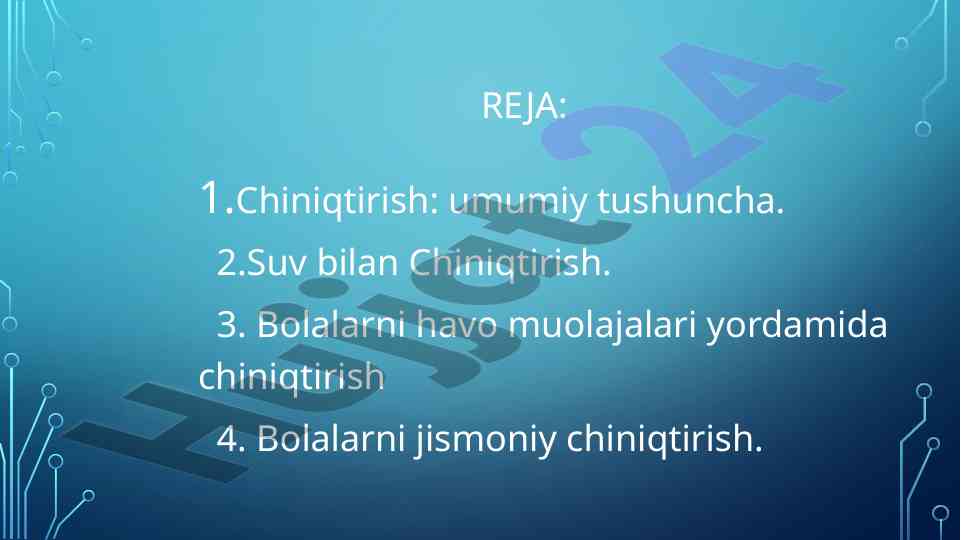 REJA:

1.Chiniqtirish: umumiy tushuncha.

2.Suv bilan Chiniqtirish.

3. Bolalarni havo muolajalari yordamida chiniqtirish

4. Bolalarni jismoniy chiniqtirish.

Hujjat24